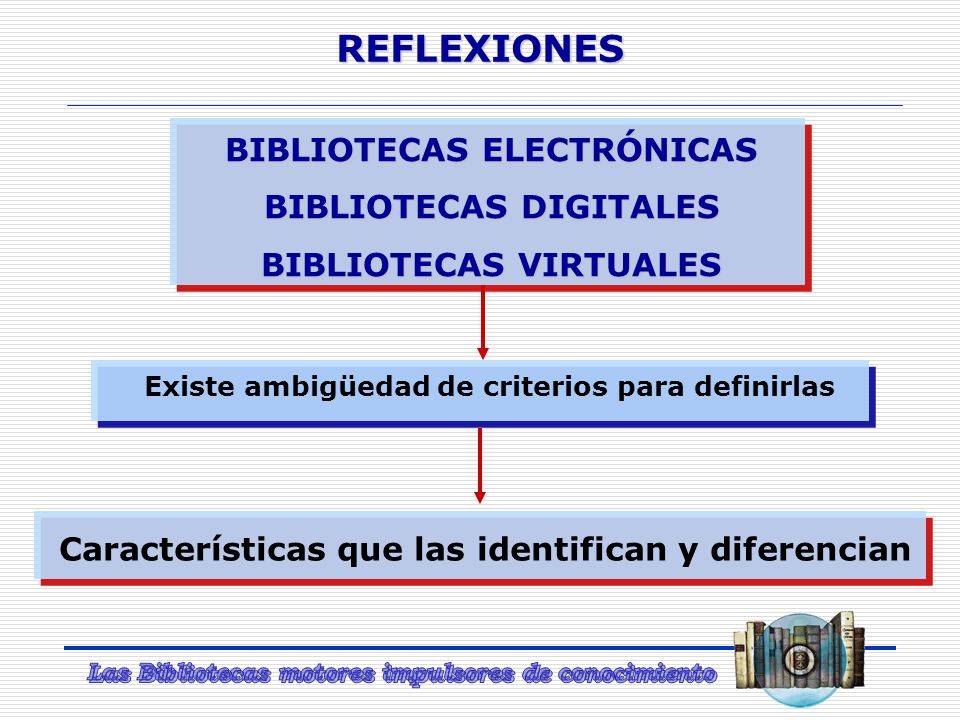 REFLEXIONES

BIBLIOTECAS ELECTRÓNICAS
BIBLIOTECAS DIGITALES
BIBLIOTECAS VIRTUALES

Existe ambigüedad de criterios para definirlas

Características que las identifican y diferencian

Las Bibliotecas motores impulsores de conocimiento